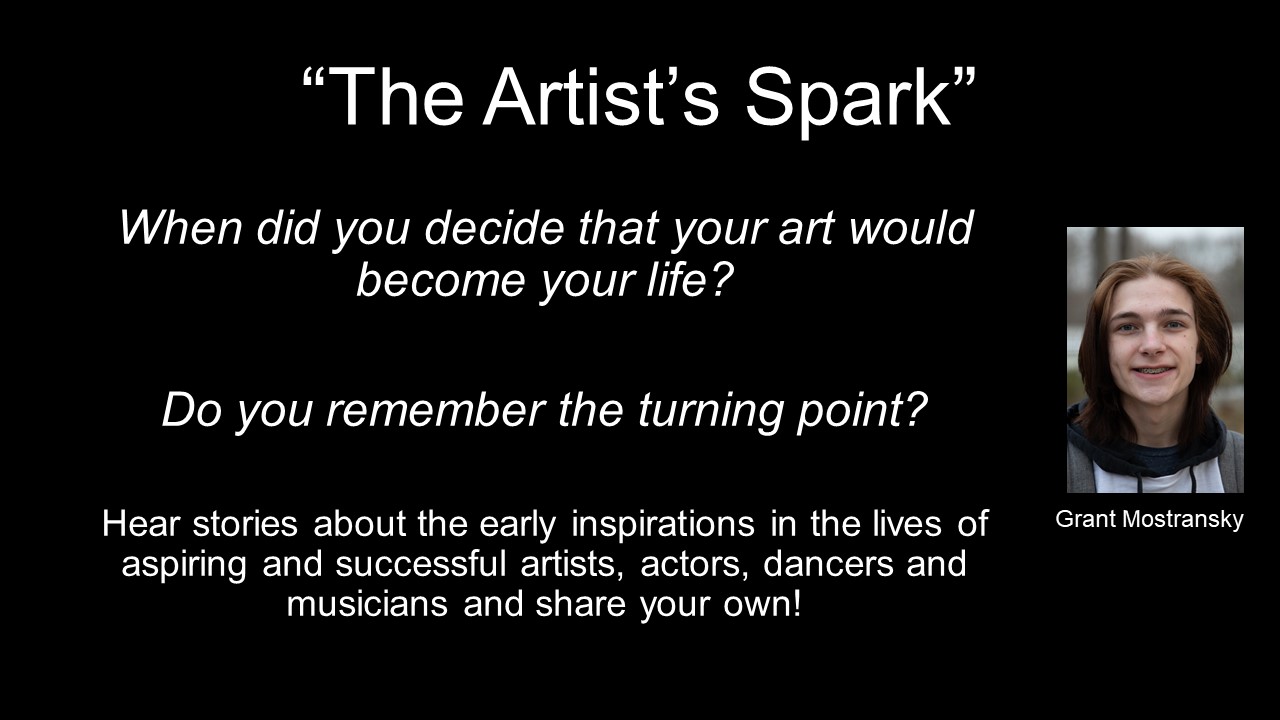 “The Artist’s Spark”

When did you decide that your art would become your life?

Do you remember the turning point?

Hear stories about the early inspirations in the lives of aspiring and successful artists, actors, dancers and musicians and share your own!

Grant Mostransky